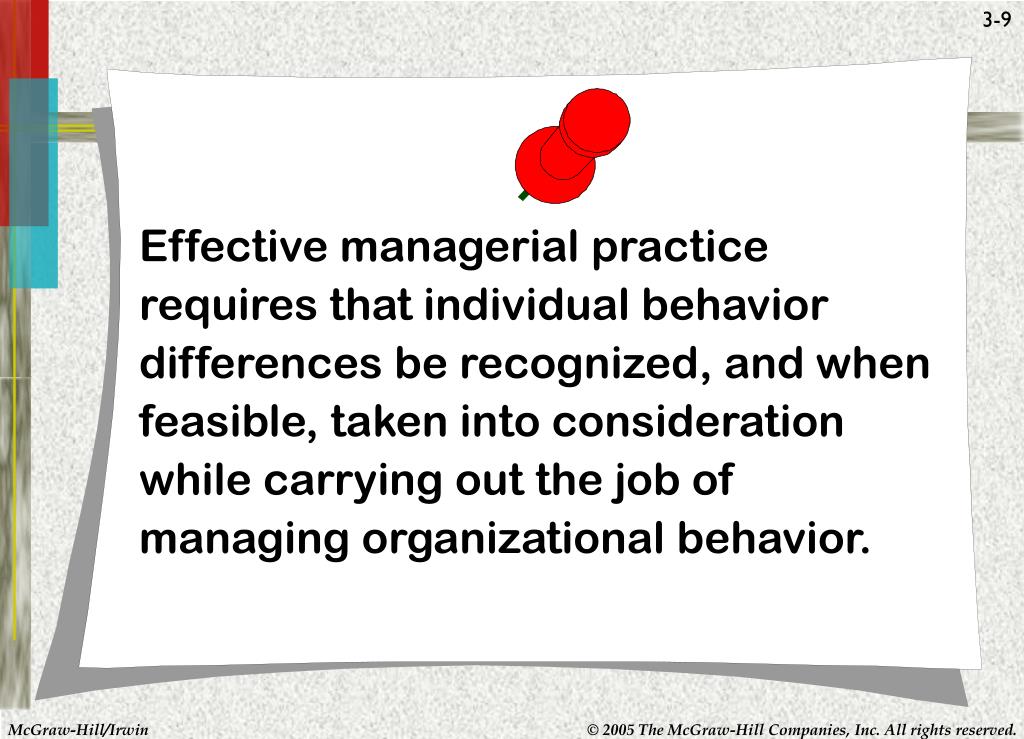 3-9

Effective managerial practice requires that individual behavior differences be recognized, and when feasible, taken into consideration while carrying out the job of managing organizational behavior.

McGraw-Hill/Irwin

© 2005 The McGraw-Hill Companies, Inc. All rights reserved.